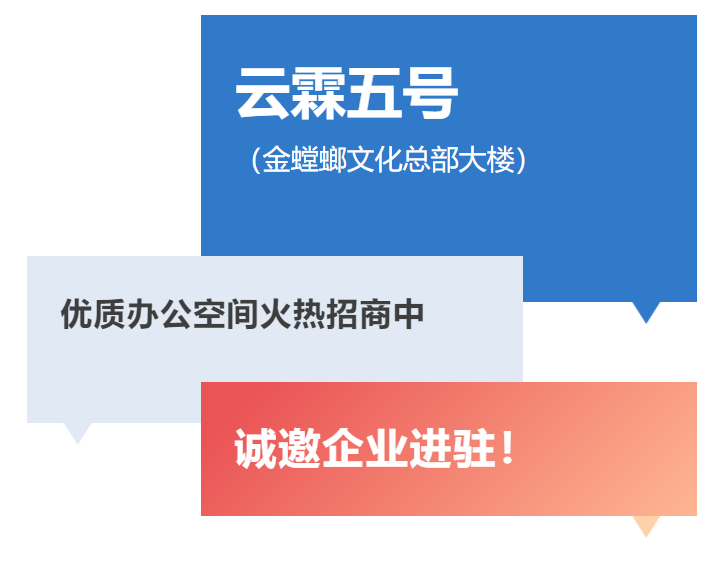 云霖五号

（金螳螂文化总部大楼）

优质办公空间火热招商中

诚邀企业进驻！